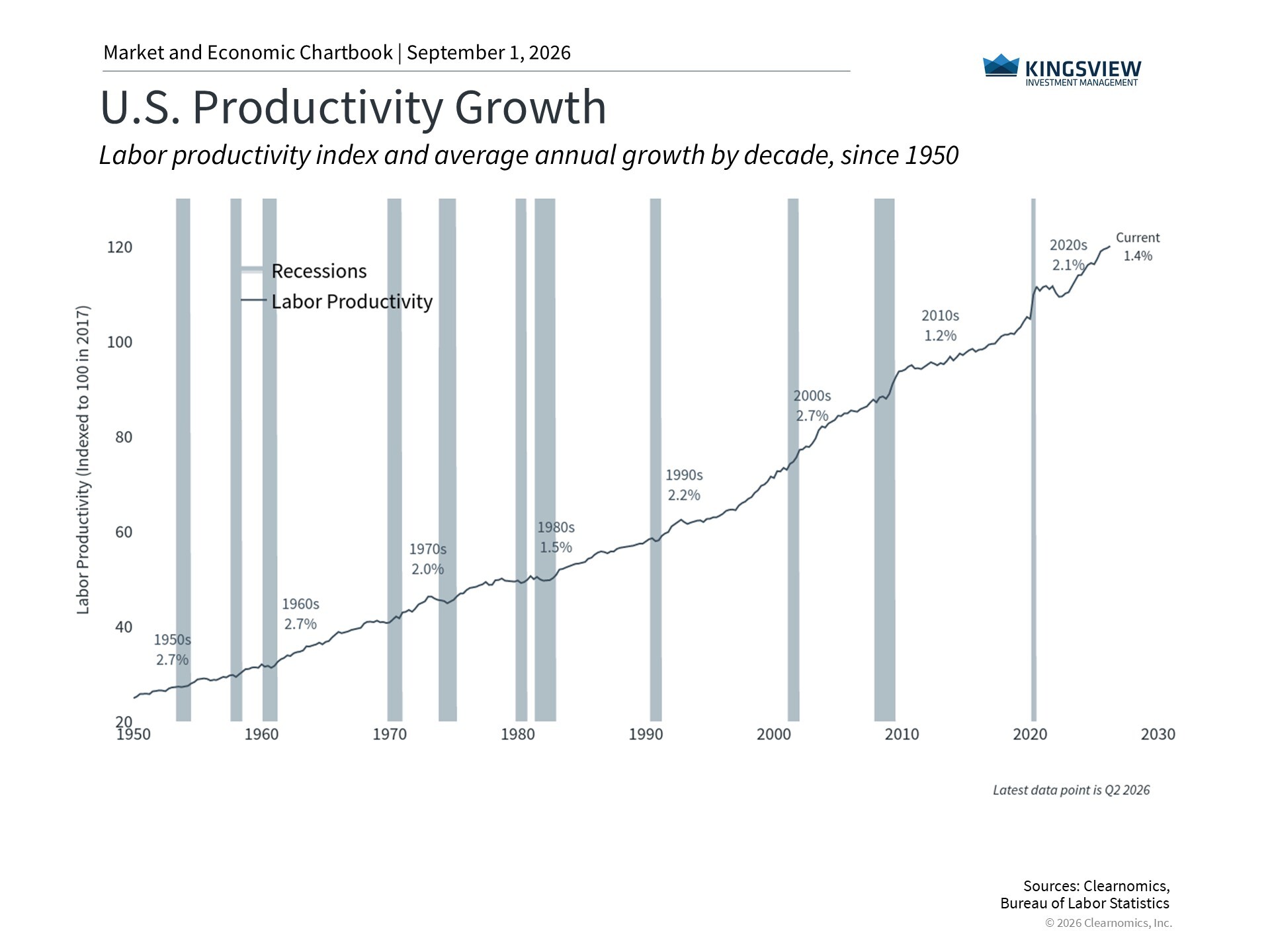 Market and Economic Chartbook | September 1, 2026

KINGSVIEW
INVESTMENT MANAGEMENT

U.S. Productivity Growth

Labor productivity index and average annual growth by decade, since 1950

Recessions
Labor Productivity

Labor Productivity (Indexed to 100 in 2017)

120
100
80
60
40
20

1950s
2.7%

1960s
2.7%

1970s
2.0%

1980s
1.5%

1990s
2.2%

2000s
2.7%

2010s
1.2%

2020s
2.1%

Current
1.4%

1950
1960
1970
1980
1990
2000
2010
2020
2030

Latest data point is Q2 2026

Sources: Clearnomics,
Bureau of Labor Statistics
© 2026 Clearnomics, Inc.